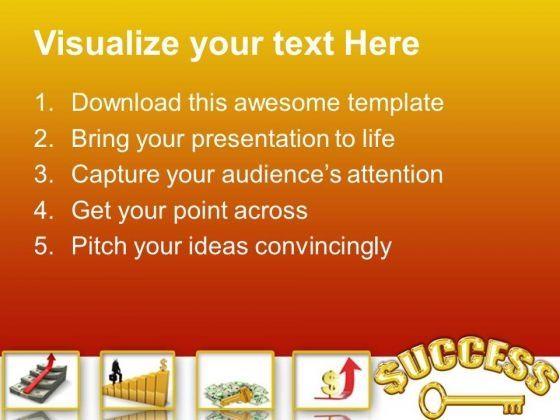 Visualize your text Here

1. Download this awesome template
2. Bring your presentation to life
3. Capture your audience's attention
4. Get your point across
5. Pitch your ideas convincingly

$

$

SUCCESS